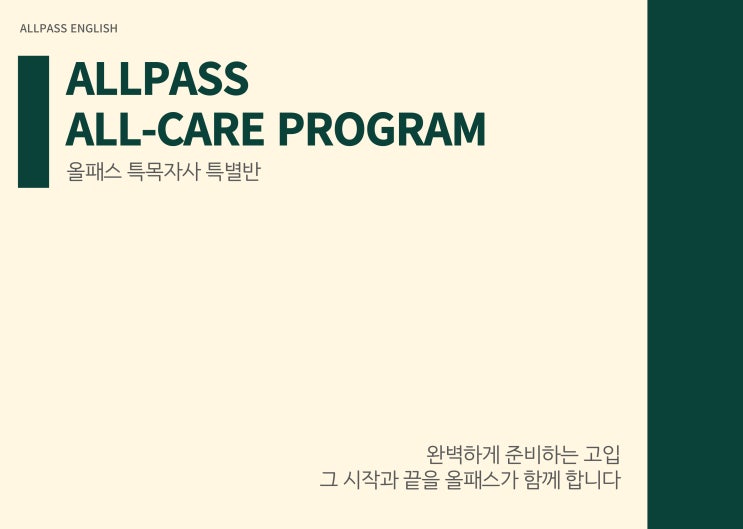 ALLPASS ENGLISH

ALLPASS
ALL-CARE PROGRAM

올패스 특목자사 특별반

완벽하게 준비하는 고입
그 시작과 끝을 올패스가 함께 합니다